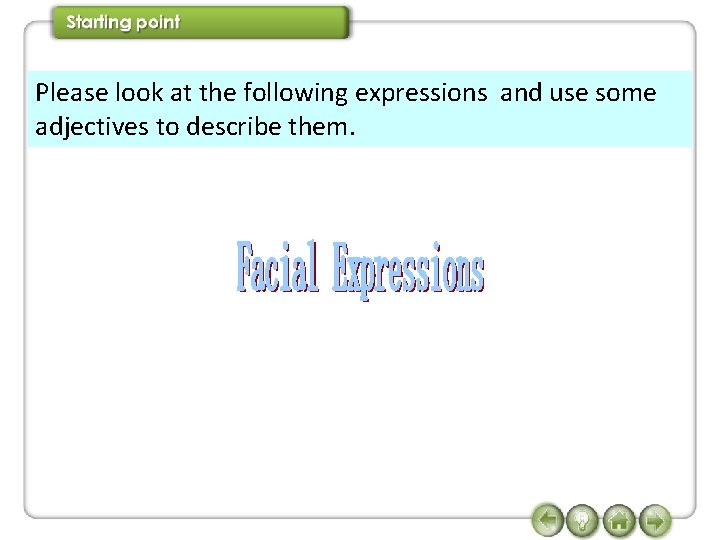 Starting point

Please look at the following expressions and use some adjectives to describe them.

Facial Expressions